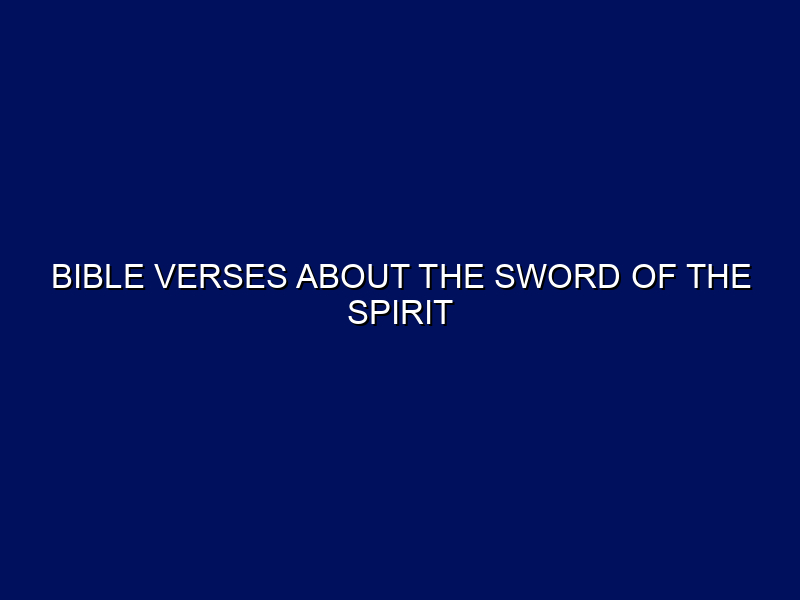 BIBLE VERSES ABOUT THE SWORD OF THE SPIRIT